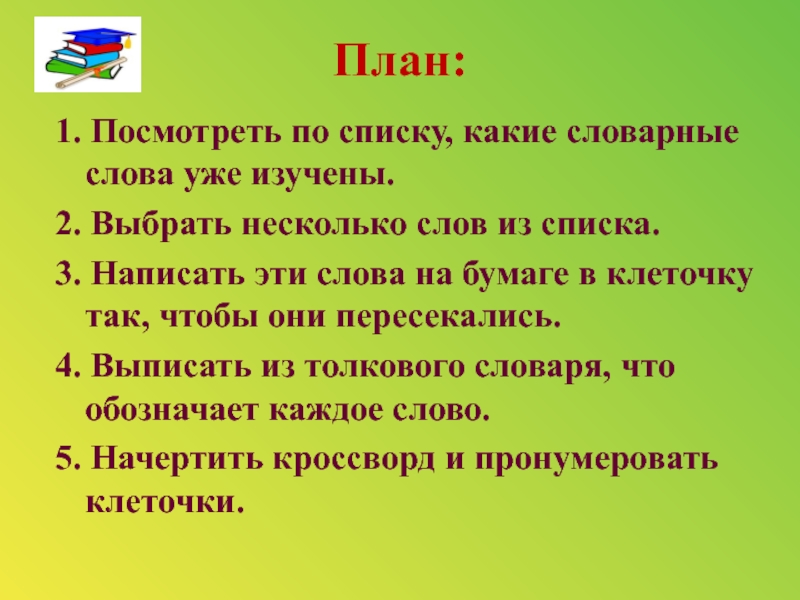 План:

1. Посмотреть по списку, какие словарные слова уже изучены.

2. Выбрать несколько слов из списка.

3. Написать эти слова на бумаге в клеточку так, чтобы они пересекались.

4. Выписать из толкового словаря, что обозначает каждое слово.

5. Начертить кроссворд и пронумеровать клеточки.